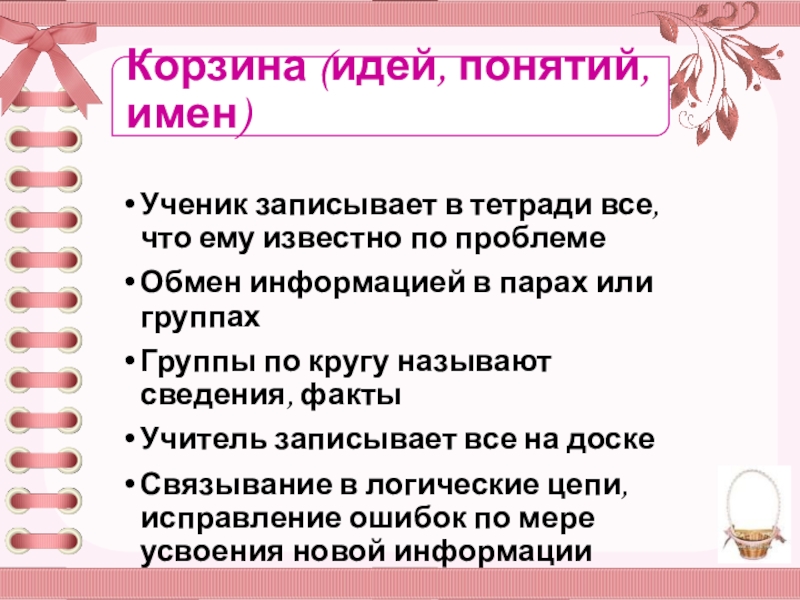 Корзина (идей, понятий, имен)

• Ученик записывает в тетради все, что ему известно по проблеме
• Обмен информацией в парах или группах
• Группы по кругу называют сведения, факты
• Учитель записывает все на доске
• Связывание в логические цепи, исправление ошибок по мере усвоения новой информации